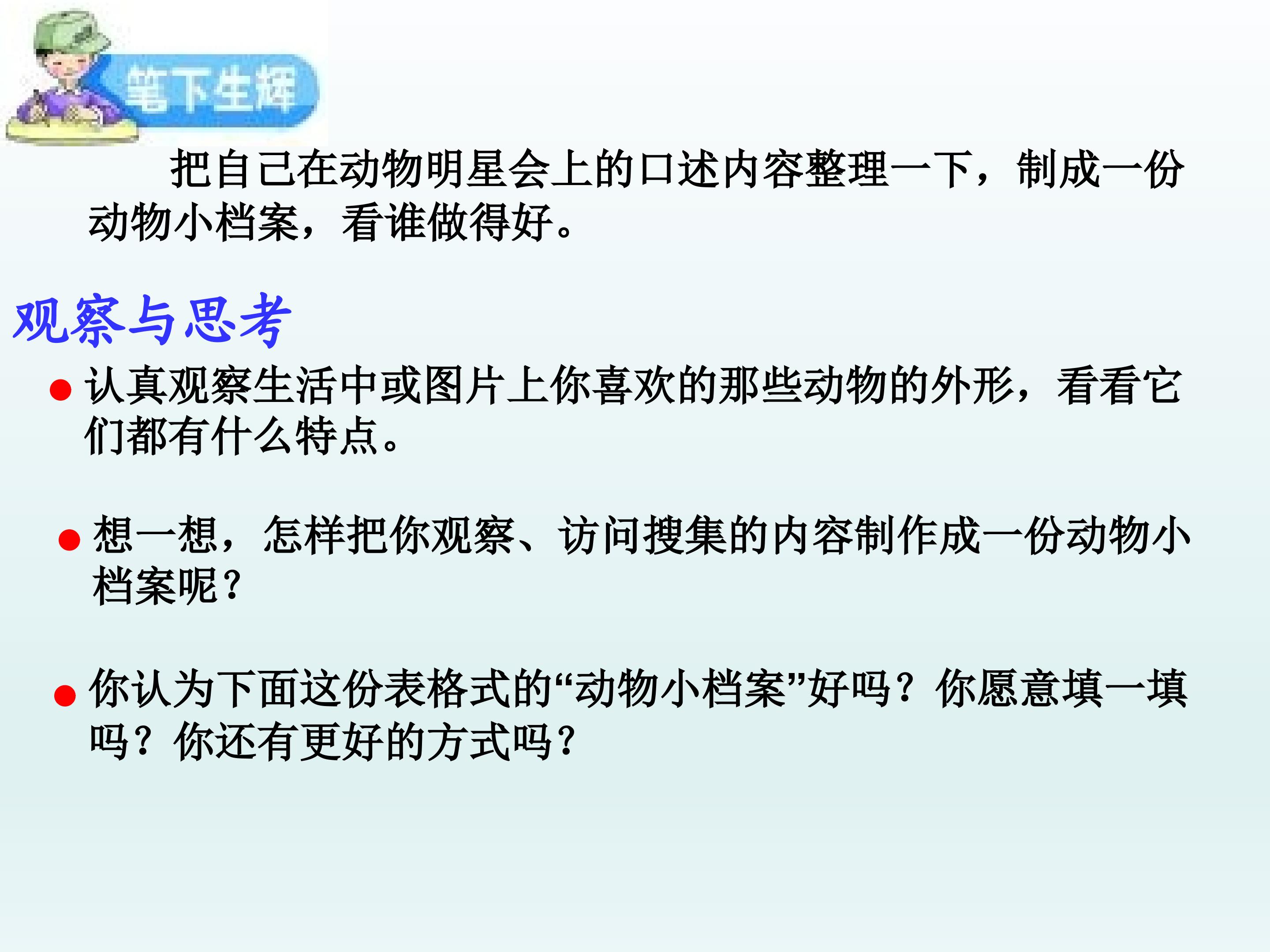 笔下生辉

把自己在动物明星会上的口述内容整理一下，制成一份动物小档案，看谁做得好。

观察与思考

• 认真观察生活中或图片上你喜欢的那些动物的外形，看看它们都有什么特点。

• 想一想，怎样把你观察、访问搜集的内容制作成一份动物小档案呢？

• 你认为下面这份表格式的“动物小档案”好吗？你愿意填一填吗？你还有更好的方式吗？